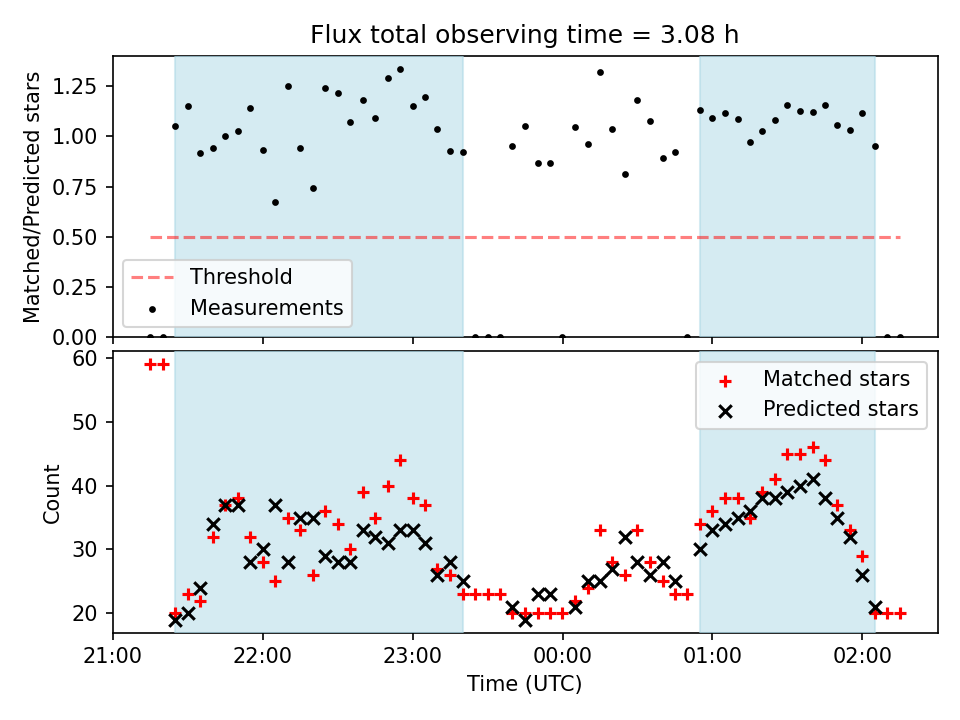 Flux total observing time = 3.08 h

Matched/Predicted stars

1.25
1.00
0.75
0.50
0.25
0.00

Threshold
Measurements

Count

60
50
40
30
20

Matched stars
Predicted stars

21:00
22:00
23:00
00:00
01:00
02:00

Time (UTC)